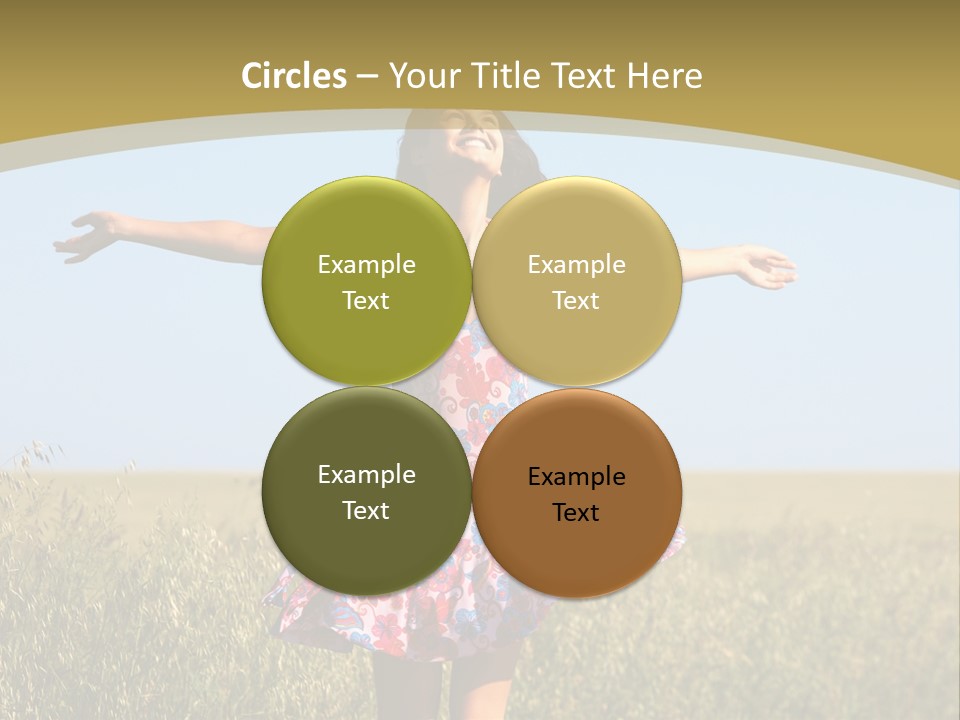 Circles – Your Title Text Here

Example Text

Example Text

Example Text

Example Text